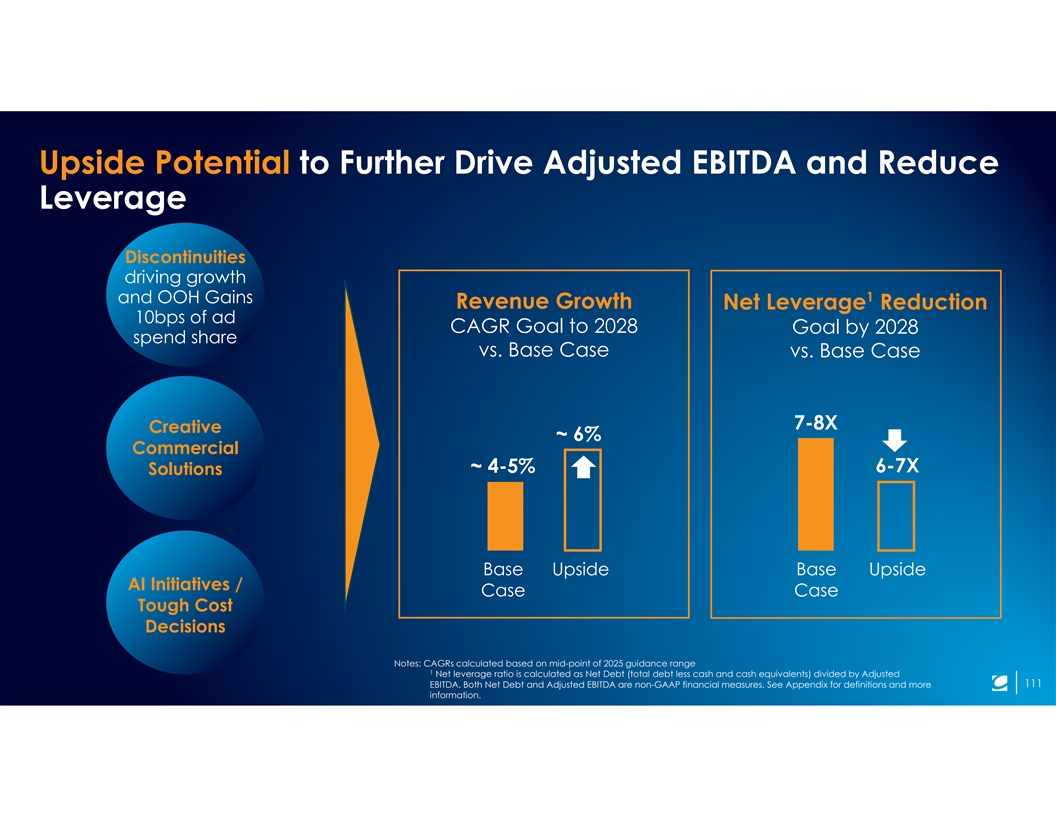 Upside Potential to Further Drive Adjusted EBITDA and Reduce Leverage

Discontinuities driving growth and OOH Gains 10bps of ad spend share

Creative Commercial Solutions

AI Initiatives / Tough Cost Decisions

Revenue Growth
CAGR Goal to 2028 vs. Base Case

~ 4-5%
~ 6%

Base Case
Upside

Net Leverage$^1$ Reduction
Goal by 2028 vs. Base Case

7-8X
6-7X

Base Case
Upside

Notes: CAGRs calculated based on mid-point of 2025 guidance range
$^1$ Net leverage ratio is calculated as Net Debt (total debt less cash and cash equivalents) divided by Adjusted EBITDA. Both Net Debt and Adjusted EBITDA are non-GAAP financial measures. See Appendix for definitions and more information.

111